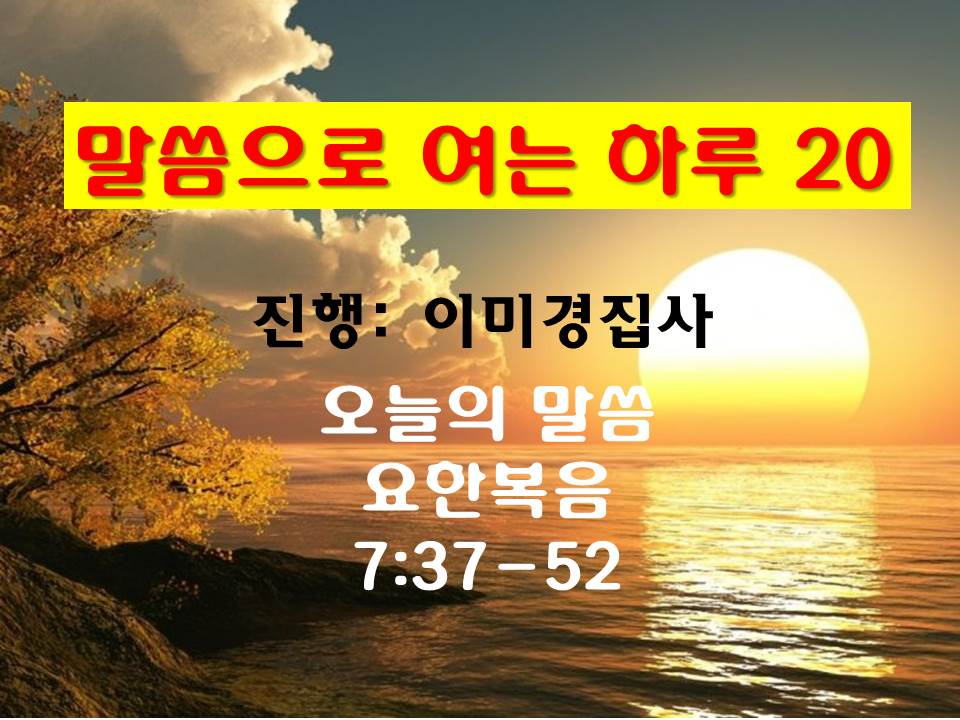 말씀으로 여는 하루 20

진행: 이미경집사

오늘의 말씀
요한복음
7:37-52